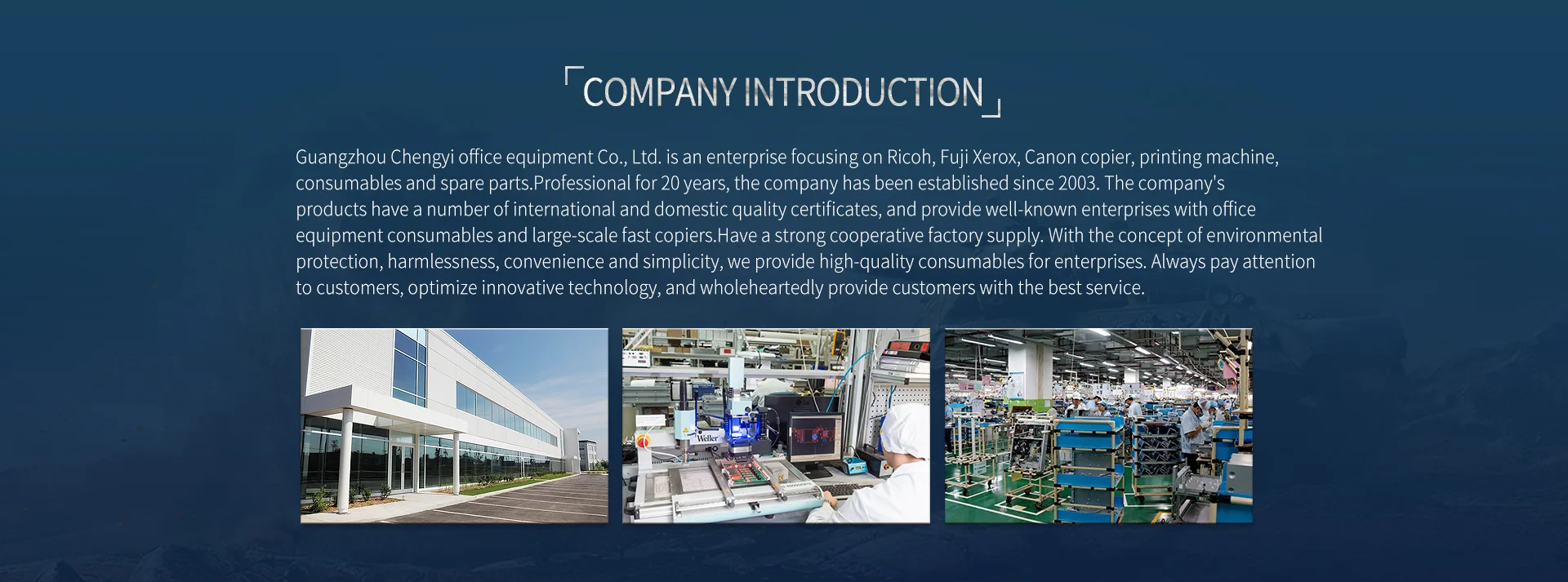 COMPANY INTRODUCTION

Guangzhou Chengyi office equipment Co., Ltd. is an enterprise focusing on Ricoh, Fuji Xerox, Canon copier, printing machine, consumables and spare parts.Professional for 20 years, the company has been established since 2003. The company's products have a number of international and domestic quality certificates, and provide well-known enterprises with office equipment consumables and large-scale fast copiers.Have a strong cooperative factory supply. With the concept of environmental protection, harmlessness, convenience and simplicity, we provide high-quality consumables for enterprises. Always pay attention to customers, optimize innovative technology, and wholeheartedly provide customers with the best service.

Weller